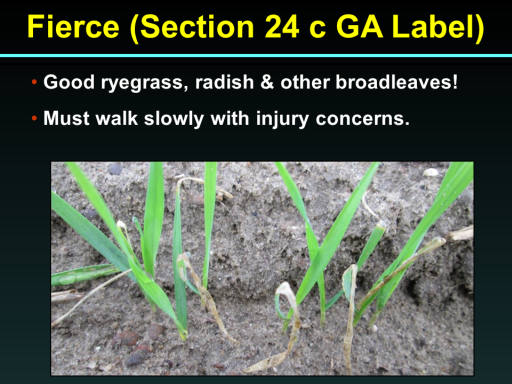 Fierce (Section 24 c GA Label)

• Good ryegrass, radish & other broadleaves!

• Must walk slowly with injury concerns.